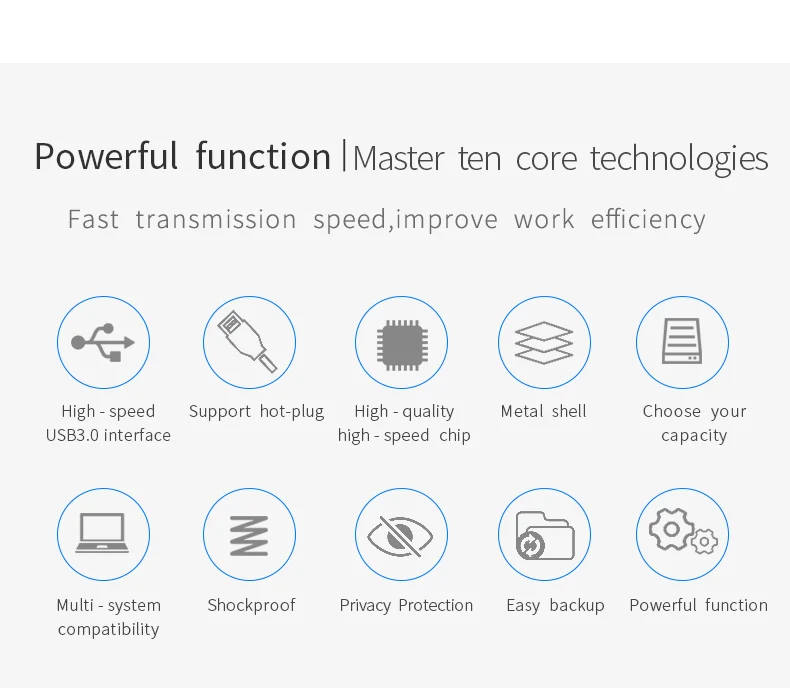 Powerful function | Master ten core technologies

Fast transmission speed,improve work efficiency

High - speed USB3.0 interface

Support hot-plug

High - quality high - speed chip

Metal shell

Choose your capacity

Multi - system compatibility

Shockproof

Privacy Protection

Easy backup

Powerful function